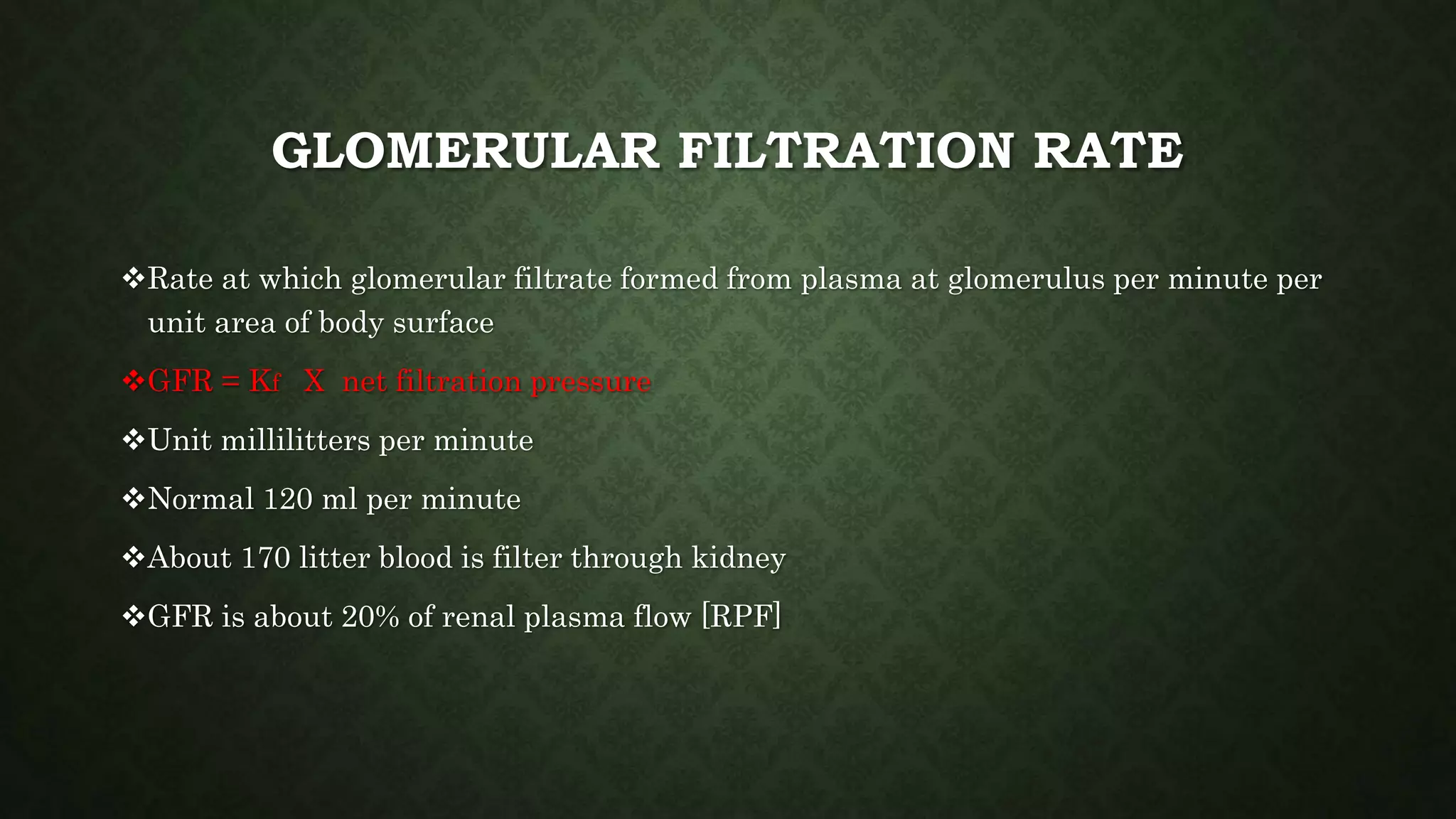 GLOMERULAR FILTRATION RATE

❖Rate at which glomerular filtrate formed from plasma at glomerulus per minute per unit area of body surface

❖GFR = Kf X net filtration pressure

❖Unit millilitters per minute

❖Normal 120 ml per minute

❖About 170 litter blood is filter through kidney

❖GFR is about 20% of renal plasma flow [RPF]